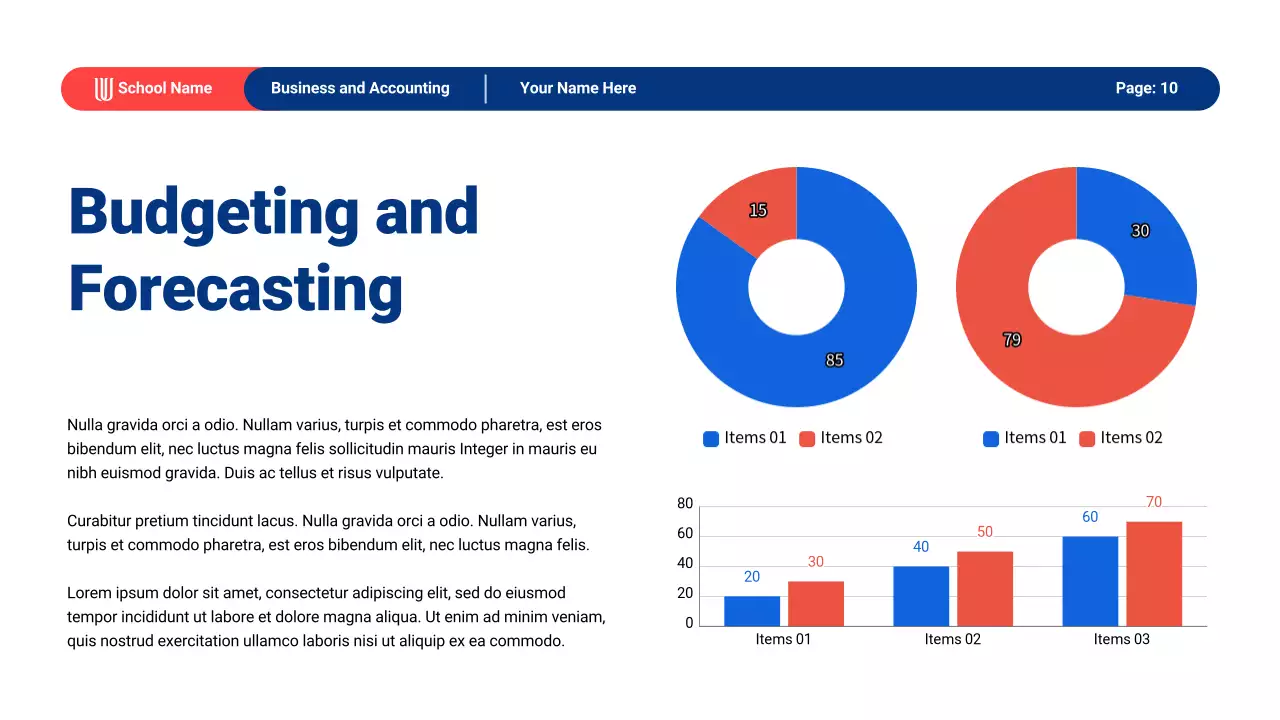 School Name
Business and Accounting
Your Name Here
Page: 10

Budgeting and Forecasting

Nulla gravida orci a odio. Nullam varius, turpis et commodo pharetra, est eros bibendum elit, nec luctus magna felis sollicitudin mauris Integer in mauris eu nibh euismod gravida. Duis ac tellus et risus vulputate.

Curabitur pretium tincidunt lacus. Nulla gravida orci a odio. Nullam varius, turpis et commodo pharetra, est eros bibendum elit, nec luctus magna felis.

Lorem ipsum dolor sit amet, consectetur adipiscing elit, sed do eiusmod tempor incididunt ut labore et dolore magna aliqua. Ut enim ad minim veniam, quis nostrud exercitation ullamco laboris nisi ut aliquip ex ea commodo.

15
85
Items 01 Items 02

30
79
Items 01 Items 02

80
60
40
20
0
20
30
40
50
60
70
Items 01
Items 02
Items 03